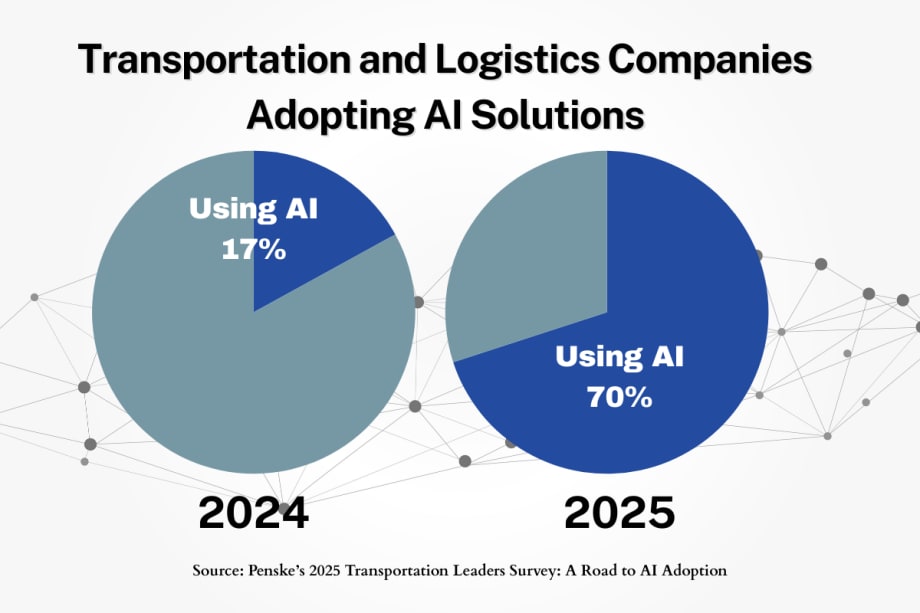 Transportation and Logistics Companies Adopting AI Solutions

Using AI
17%

Using AI
70%

2024

2025

Source: Penske's 2025 Transportation Leaders Survey: A Road to AI Adoption